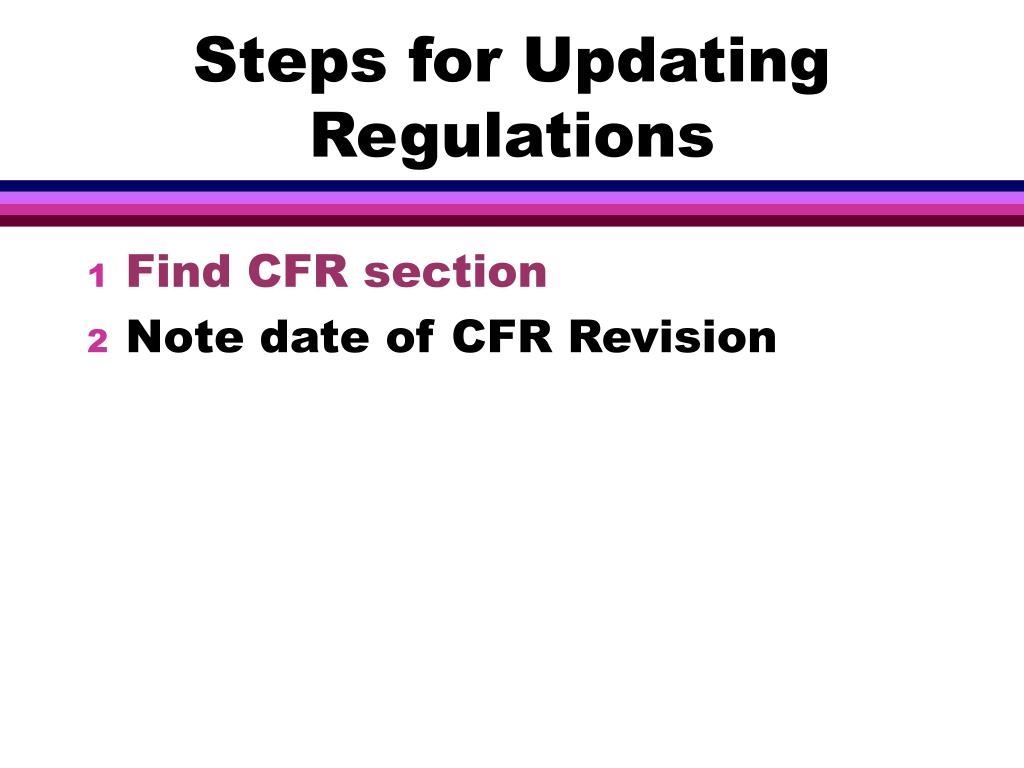 Steps for Updating Regulations

1 Find CFR section
2 Note date of CFR Revision